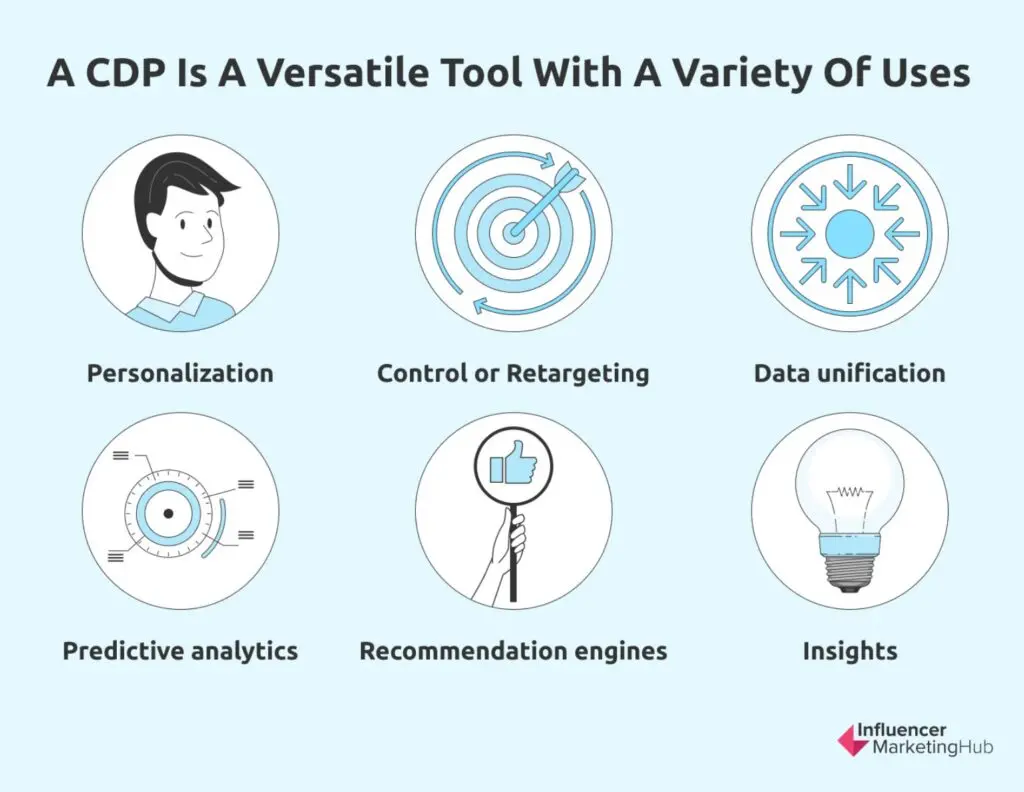 A CDP Is A Versatile Tool With A Variety Of Uses

Personalization

Control or Retargeting

Data unification

Predictive analytics

Recommendation engines

Insights

Influencer MarketingHub